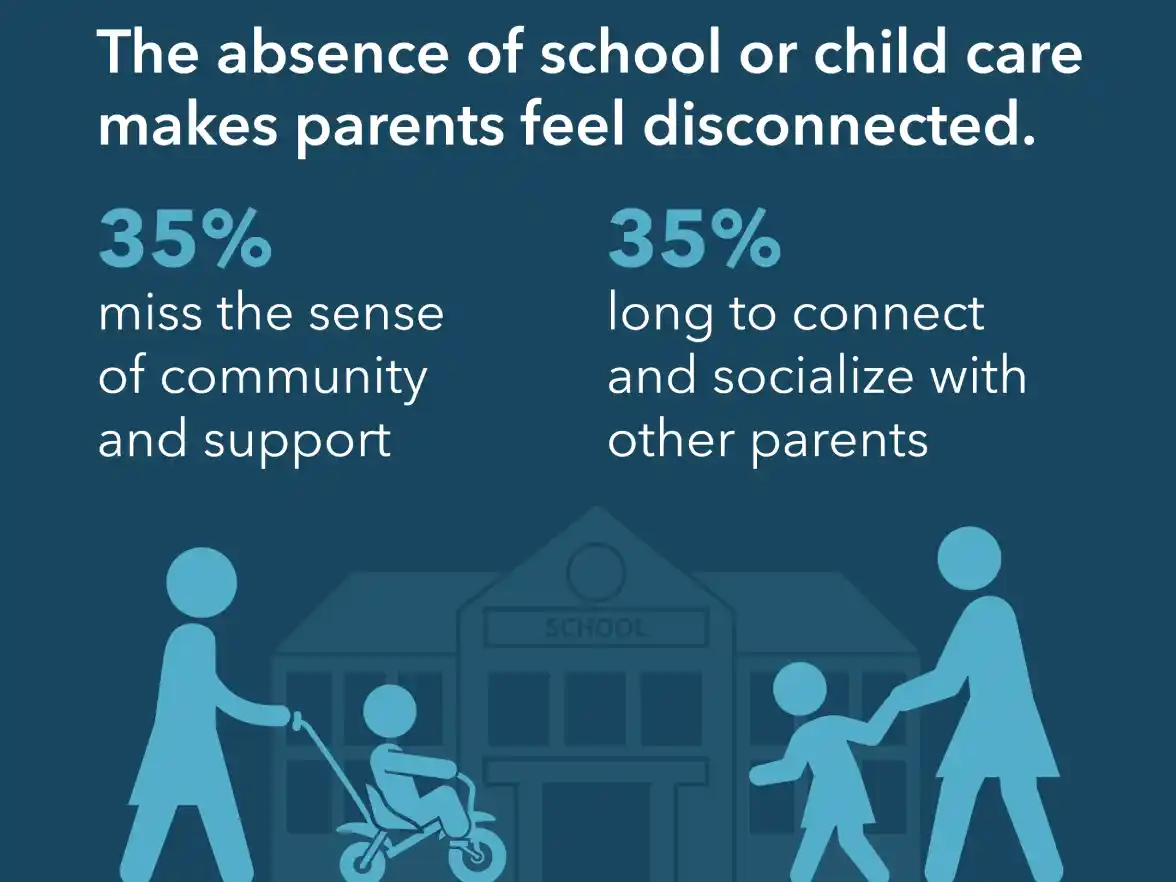 The absence of school or child care makes parents feel disconnected.

35%
miss the sense of community and support

35%
long to connect and socialize with other parents

SCHOOL